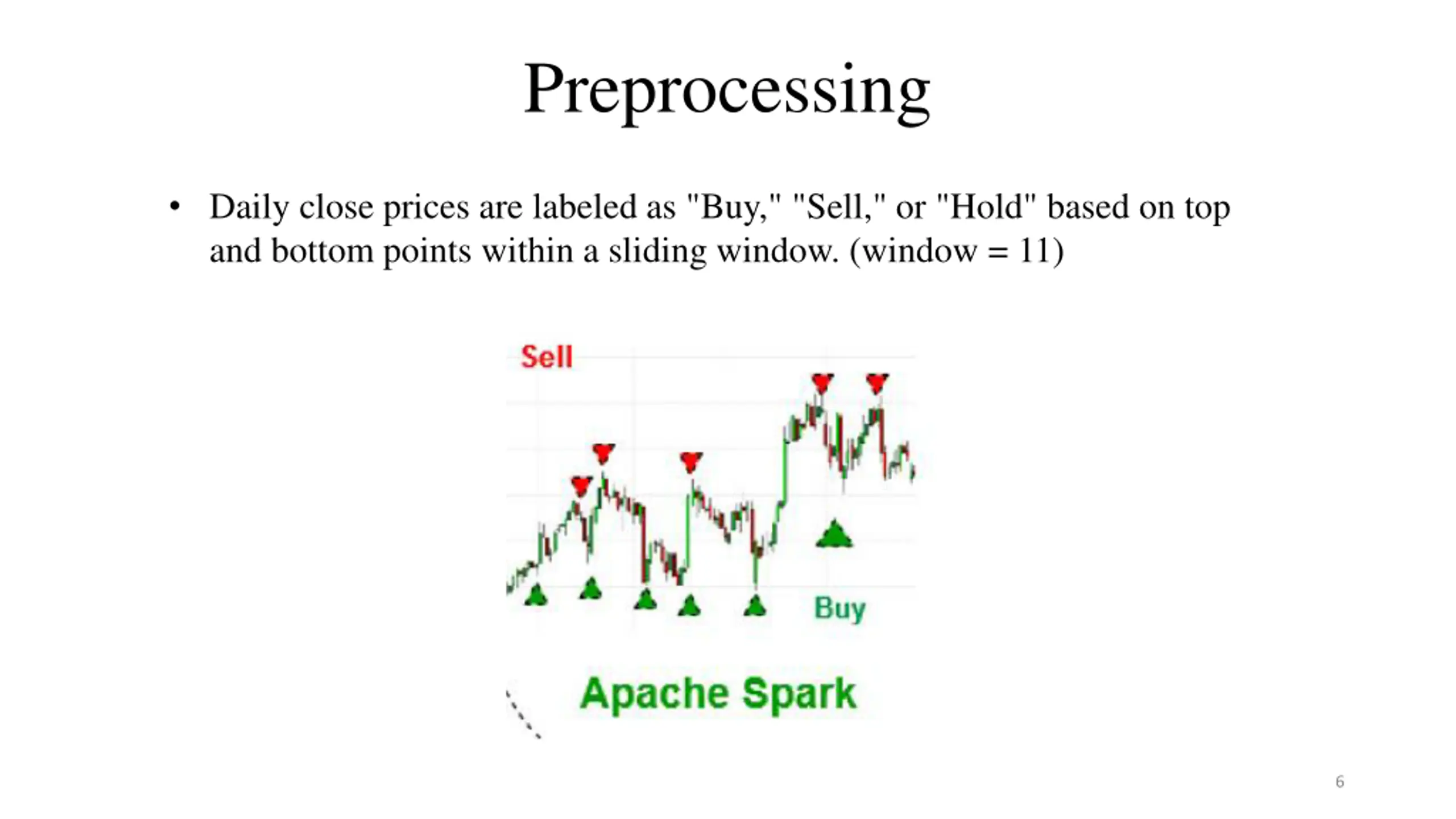 Preprocessing

• Daily close prices are labeled as "Buy," "Sell," or "Hold" based on top and bottom points within a sliding window. (window = 11)

Sell

Buy

Apache Spark

6